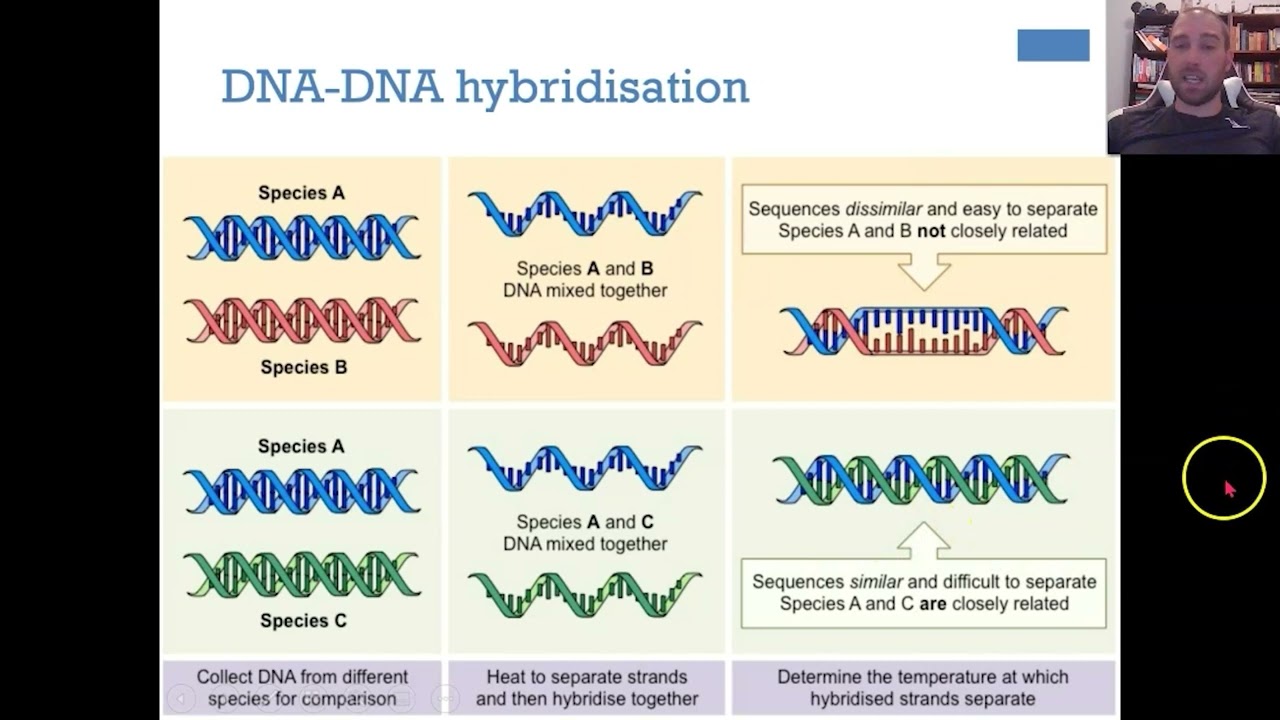 DNA-DNA hybridisation

Species A

Species B

Species A and B DNA mixed together

Sequences dissimilar and easy to separate Species A and B not closely related

Species A

Species C

Species A and C DNA mixed together

Sequences similar and difficult to separate Species A and C are closely related

Collect DNA from different species for comparison

Heat to separate strands and then hybridise together

Determine the temperature at which hybridised strands separate